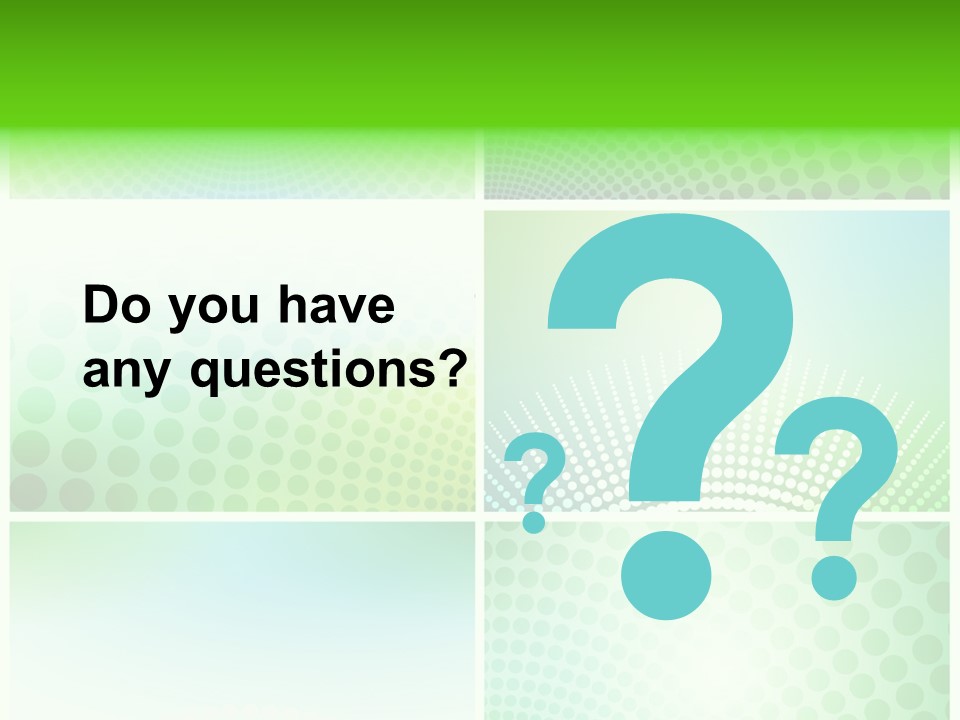 Do you have any questions?

?
?
?